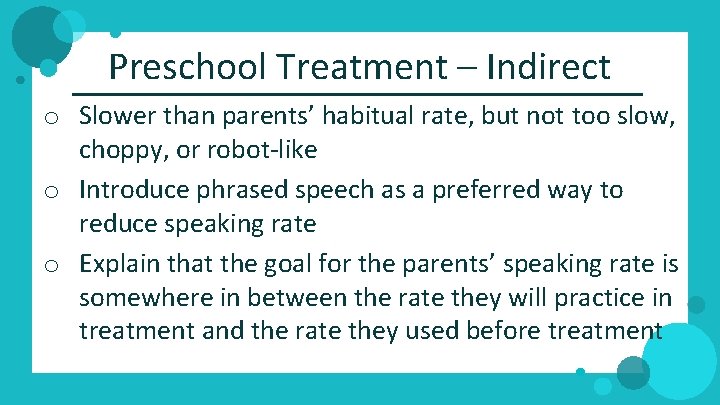 Preschool Treatment – Indirect

o Slower than parents’ habitual rate, but not too slow, choppy, or robot-like

o Introduce phrased speech as a preferred way to reduce speaking rate

o Explain that the goal for the parents’ speaking rate is somewhere in between the rate they will practice in treatment and the rate they used before treatment